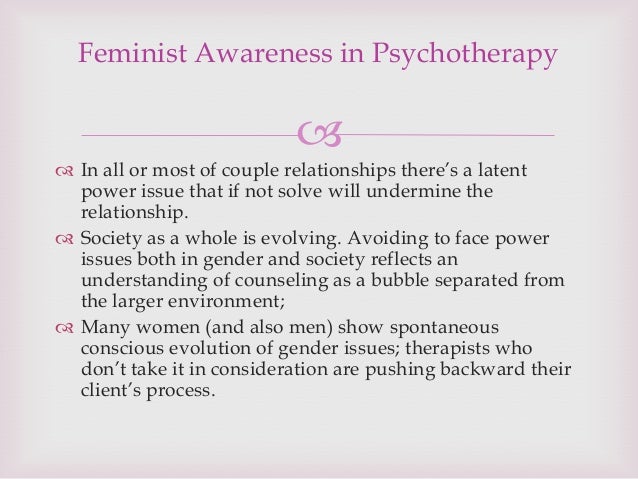 Feminist Awareness in Psychotherapy

In all or most of couple relationships there's a latent power issue that if not solve will undermine the relationship.

Society as a whole is evolving. Avoiding to face power issues both in gender and society reflects an understanding of counseling as a bubble separated from the larger environment;

Many women (and also men) show spontaneous conscious evolution of gender issues; therapists who don't take it in consideration are pushing backward their client's process.